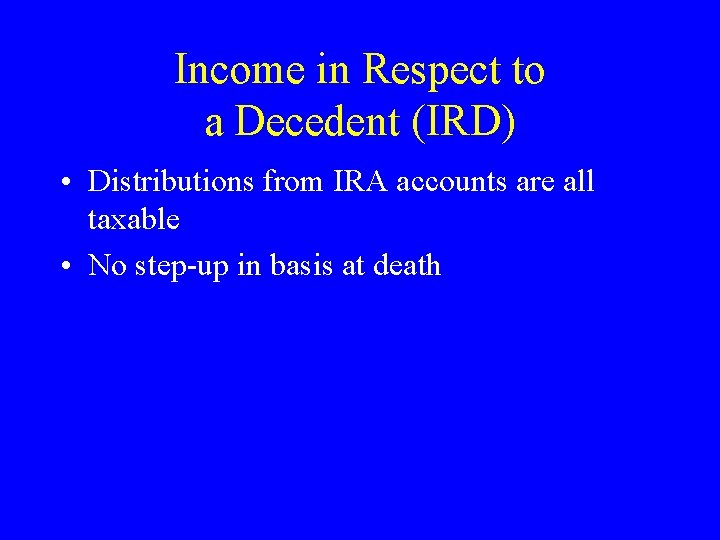 Income in Respect to a Decedent (IRD)

• Distributions from IRA accounts are all taxable

• No step-up in basis at death